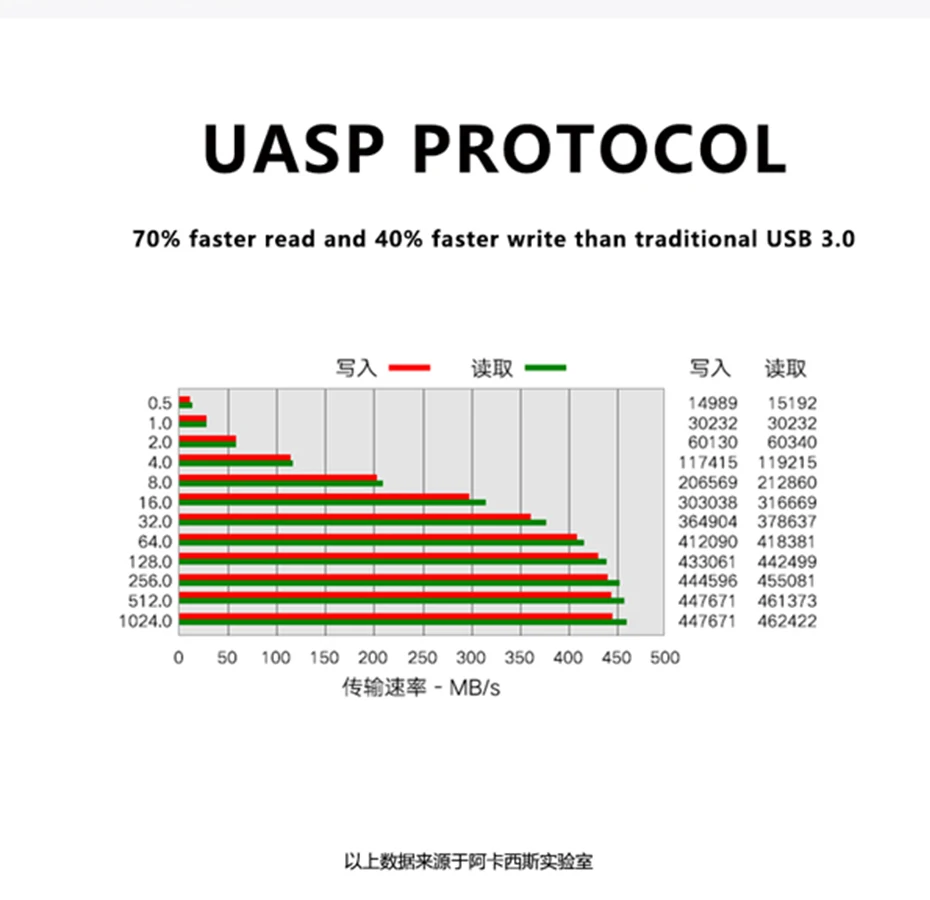 UASP PROTOCOL

70% faster read and 40% faster write than traditional USB 3.0

写入 读取

| | 写入 | 读取 |
|---|---|---|
| 0.5 | 14989 | 15192 |
| 1.0 | 30232 | 30232 |
| 2.0 | 60130 | 60340 |
| 4.0 | 117415 | 119215 |
| 8.0 | 206569 | 212860 |
| 16.0 | 303038 | 316669 |
| 32.0 | 364904 | 378637 |
| 64.0 | 412090 | 418381 |
| 128.0 | 433061 | 442499 |
| 256.0 | 444596 | 455081 |
| 512.0 | 447671 | 461373 |
| 1024.0 | 447671 | 462422 |

0 50 100 150 200 250 300 350 400 450 500

传输速率 - MB/s

以上数据来源于阿卡西斯实验室